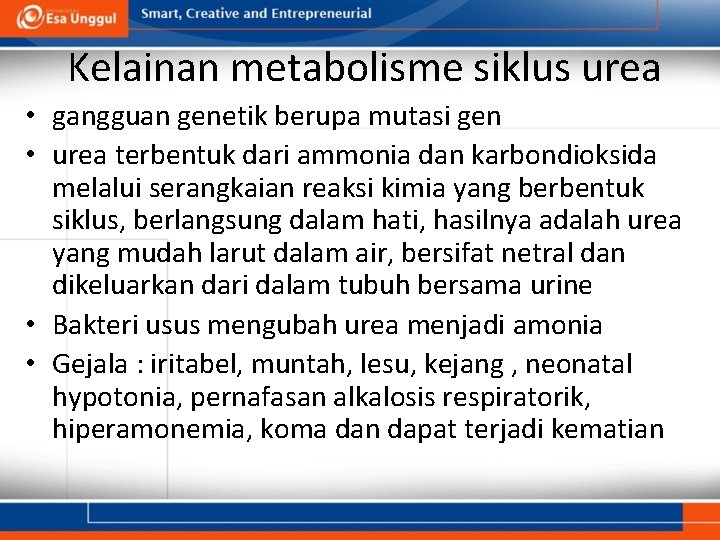 Esa Unggul

Smart, Creative and Entrepreneurial

Kelainan metabolisme siklus urea

• gangguan genetik berupa mutasi gen
• urea terbentuk dari ammonia dan karbondioksida melalui serangkaian reaksi kimia yang berbentuk siklus, berlangsung dalam hati, hasilnya adalah urea yang mudah larut dalam air, bersifat netral dan dikeluarkan dari dalam tubuh bersama urine
• Bakteri usus mengubah urea menjadi amonia
• Gejala : iritabel, muntah, lesu, kejang , neonatal hypotonia, pernafasan alkalosis respiratorik, hiperamonemia, koma dan dapat terjadi kematian